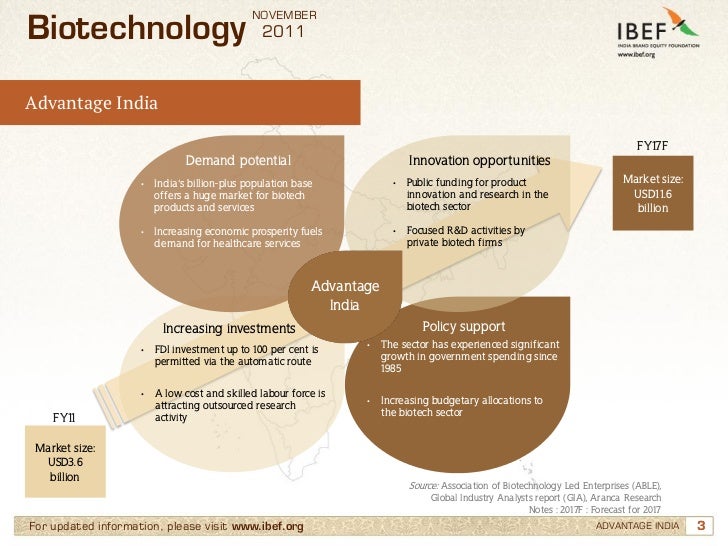 Biotechnology NOVEMBER 2011

IBEF
INDIA BRAND EQUITY FOUNDATION
www.ibef.org

Advantage India

Demand potential
• India's billion-plus population base offers a huge market for biotech products and services
• Increasing economic prosperity fuels demand for healthcare services

Innovation opportunities
• Public funding for product innovation and research in the biotech sector
• Focused R&D activities by private biotech firms

FY17F
Market size: USD11.6 billion

Advantage India

Increasing investments
• FDI investment up to 100 per cent is permitted via the automatic route
• A low cost and skilled labour force is attracting outsourced research activity

Policy support
• The sector has experienced significant growth in government spending since 1985
• Increasing budgetary allocations to the biotech sector

FY11
Market size: USD3.6 billion

Source: Association of Biotechnology Led Enterprises (ABLE), Global Industry Analysts report (GIA), Aranca Research
Notes : 2017F : Forecast for 2017

For updated information, please visit www.ibef.org
ADVANTAGE INDIA 3